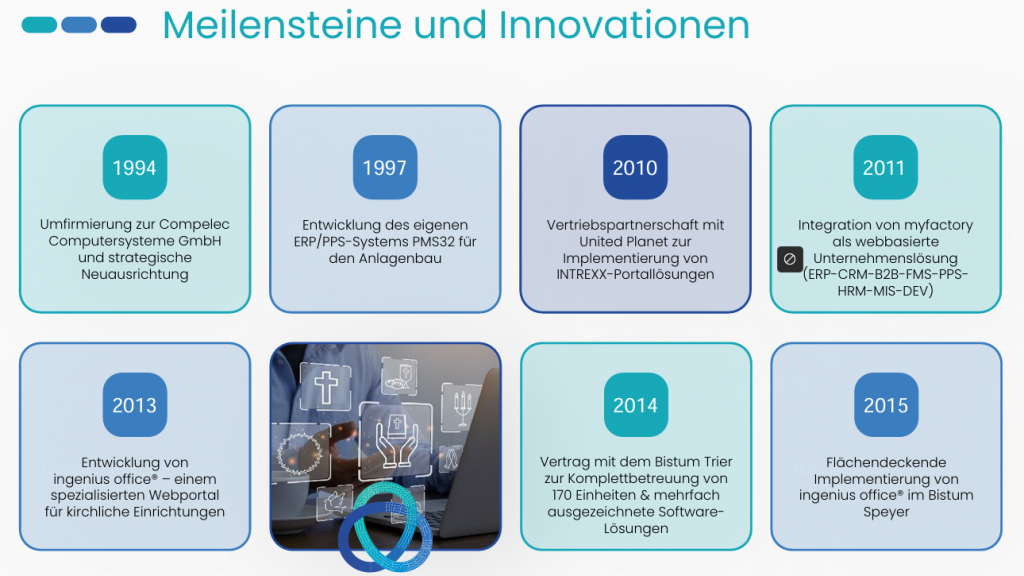 Meilensteine und Innovationen

1994

Umfirmierung zur Compelec Computersysteme GmbH und strategische Neuausrichtung

1997

Entwicklung des eigenen ERP/PPS-Systems PMS32 für den Anlagenbau

2010

Vertriebspartnerschaft mit United Planet zur Implementierung von INTREXX-Portallösungen

2011

Integration von myfactory als webbasierte Unternehmenslösung (ERP-CRM-B2B-FMS-PPS-HRM-MIS-DEV)

2013

Entwicklung von ingenius office® – einem spezialisierten Webportal für kirchliche Einrichtungen

2014

Vertrag mit dem Bistum Trier zur Komplettbetreuung von 170 Einheiten & mehrfach ausgezeichnete Software-Lösungen

2015

Flächendeckende Implementierung von ingenius office® im Bistum Speyer